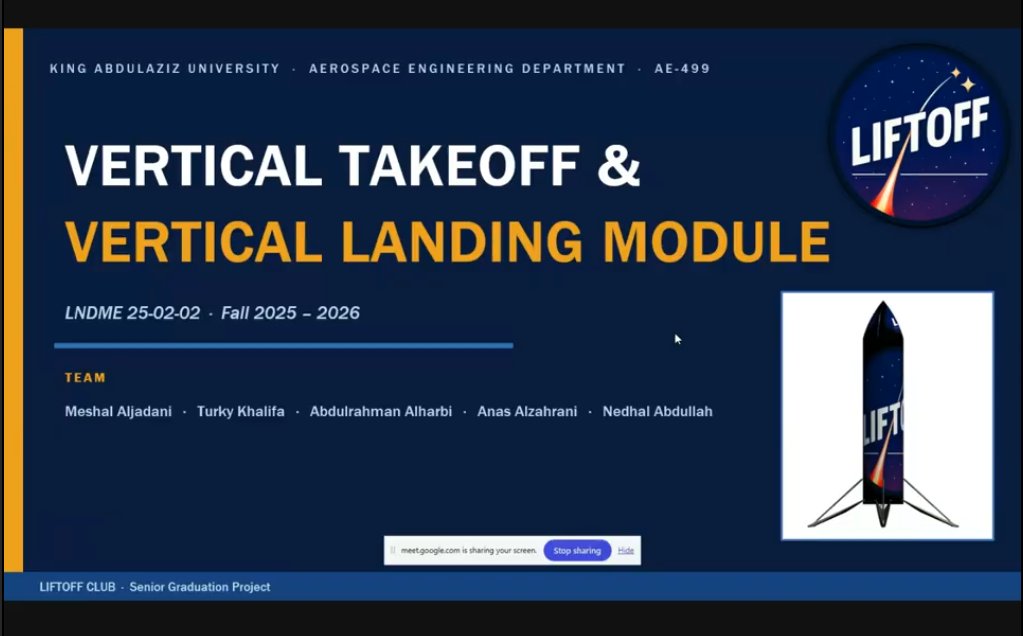 KING ABDULAZIZ UNIVERSITY · AEROSPACE ENGINEERING DEPARTMENT · AE-499

LIFTOFF

VERTICAL TAKEOFF &
VERTICAL LANDING MODULE

LNDME 25-02-02 · Fall 2025 – 2026

TEAM

Meshal Aljadani · Turky Khalifa · Abdulrahman Alharbi · Anas Alzahrani · Nedhal Abdullah

LIFTO

meet.google.com is sharing your screen. Stop sharing Hide

LIFTOFF CLUB · Senior Graduation Project